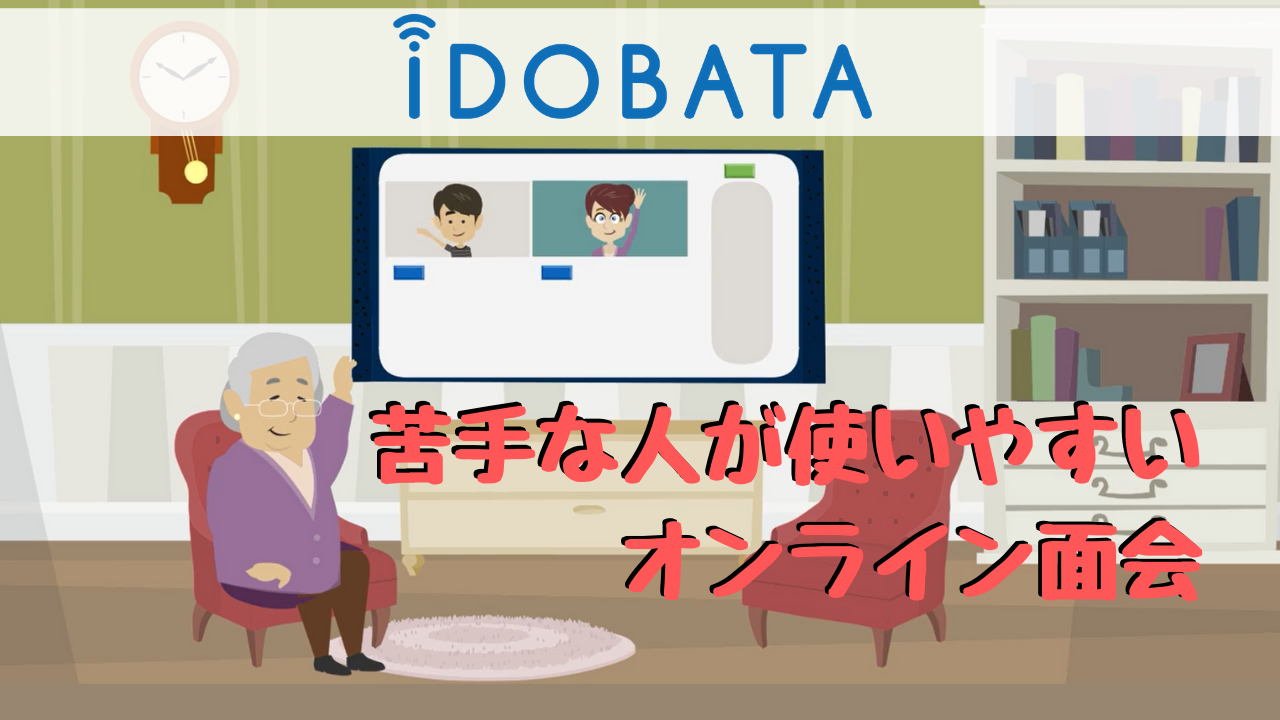 iDOBATA

苦手な人が使いやすい
オンライン面会